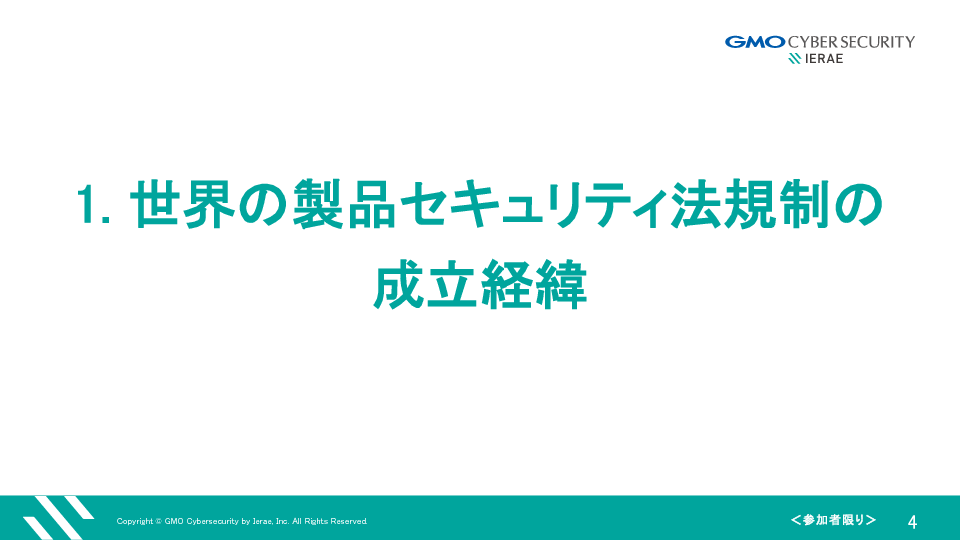 GMO CYBER SECURITY
IERAE

1. 世界の製品セキュリティ法規制の成立経緯

Copyright © GMO Cybersecurity by Ierae, Inc. All Rights Reserved.

＜参加者限り＞

4